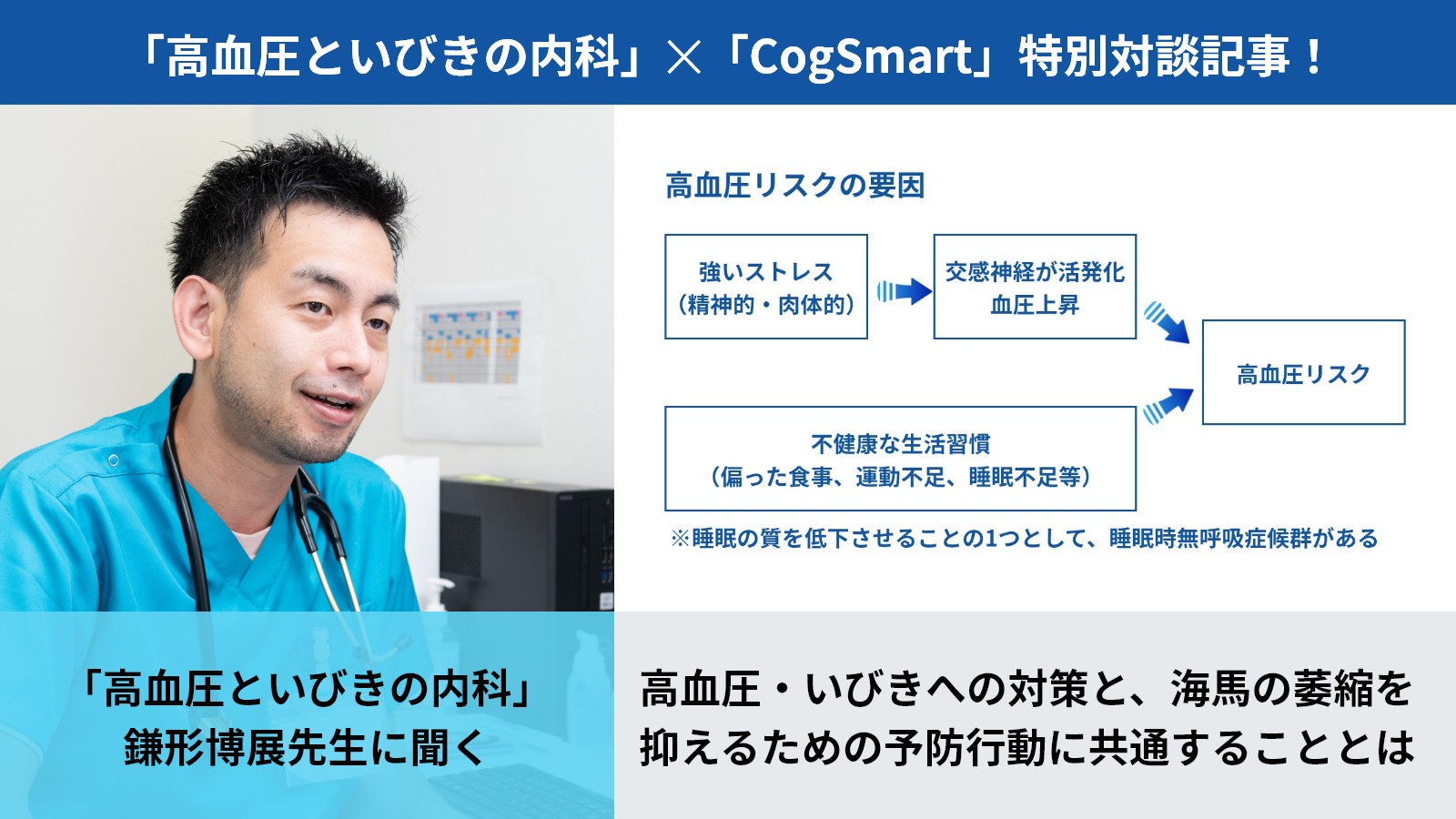 「高血圧といびきの内科」×「CogSmart」特別対談記事！

高血圧リスクの要因

強いストレス
（精神的・肉体的）

交感神経が活発化
血圧上昇

高血圧リスク

不健康な生活習慣
（偏った食事、運動不足、睡眠不足等）

※睡眠の質を低下させることの1つとして、睡眠時無呼吸症候群がある

「高血圧といびきの内科」
鎌形博展先生に聞く

高血圧・いびきへの対策と、海馬の萎縮を抑えるための予防行動に共通することとは